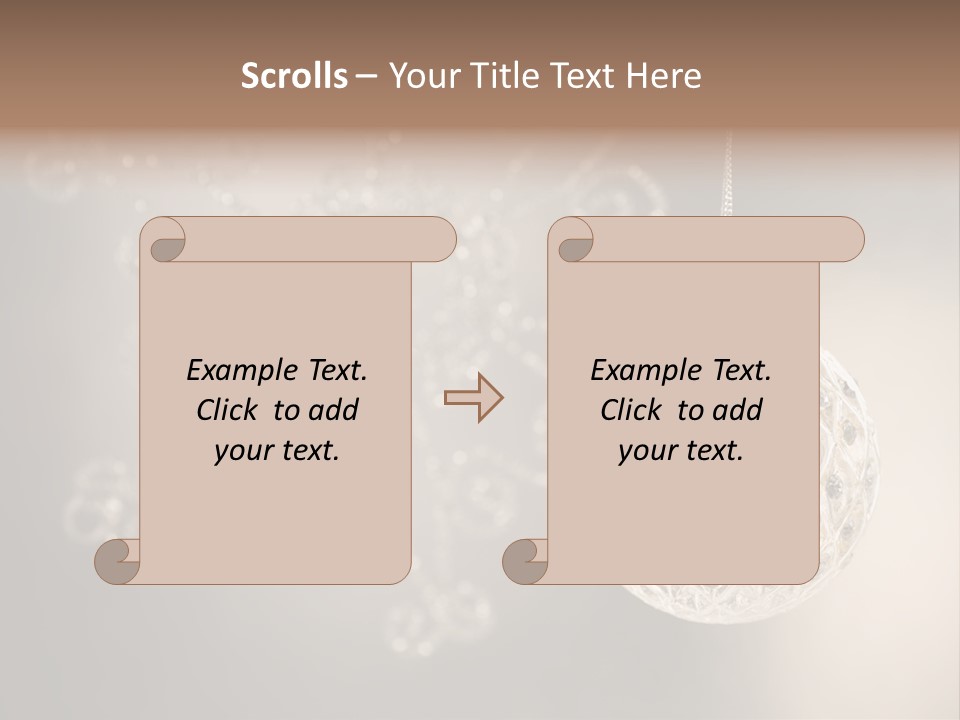 Scrolls – Your Title Text Here

Example Text.
Click to add
your text.

Example Text.
Click to add
your text.